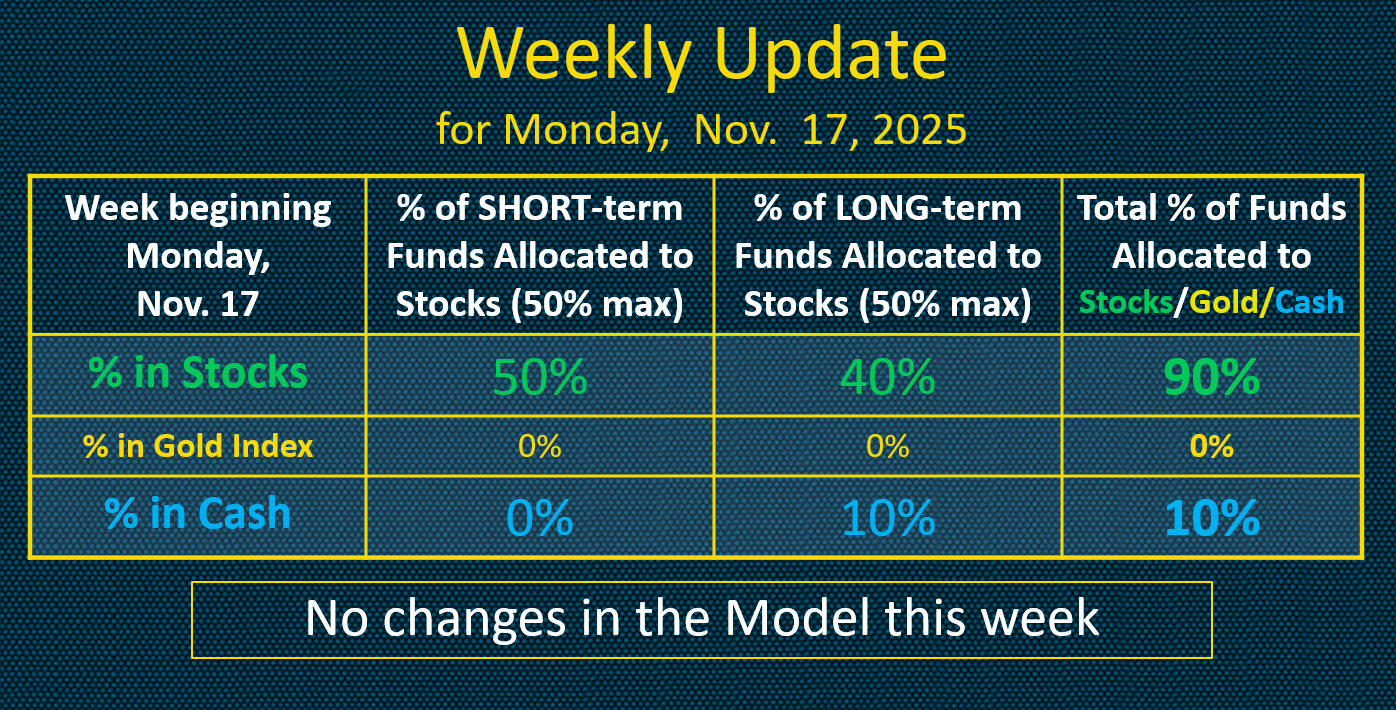 Weekly Update

for Monday, Nov. 17, 2025

| Week beginning Monday, Nov. 17 | % of SHORT-term Funds Allocated to Stocks (50% max) | % of LONG-term Funds Allocated to Stocks (50% max) | Total % of Funds Allocated to Stocks/Gold/Cash |
|---|---|---|---|
| % in Stocks | 50% | 40% | 90% |
| % in Gold Index | 0% | 0% | 0% |
| % in Cash | 0% | 10% | 10% |

No changes in the Model this week